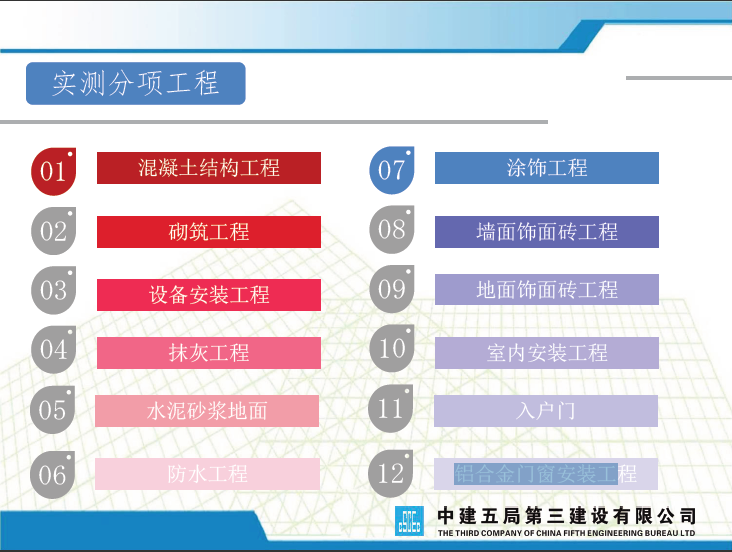 实测分项工程

01 混凝土结构工程
02 砌筑工程
03 设备安装工程
04 抹灰工程
05 水泥砂浆地面
06 防水工程

07 涂饰工程
08 墙面饰面砖工程
09 地面饰面砖工程
10 室内安装工程
11 入户门
12 铝合金门窗安装工程

中建五局第三建设有限公司
THE THIRD COMPANY OF CHINA FIFTH ENGINEERING BUREAU LTD